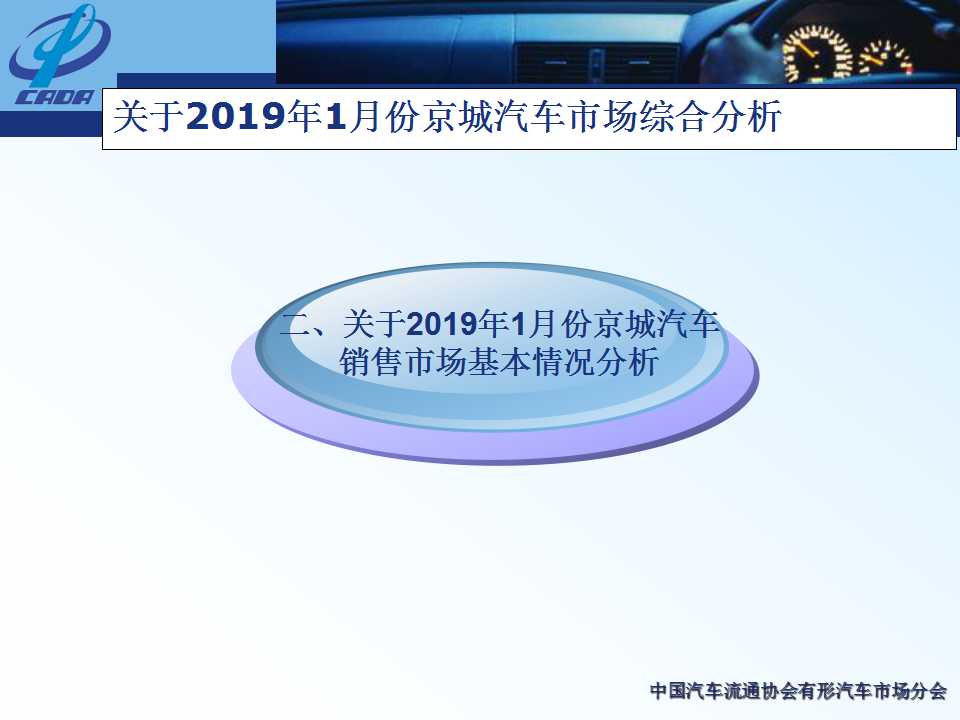 CADA

关于2019年1月份京城汽车市场综合分析

二、关于2019年1月份京城汽车销售市场基本情况分析

中国汽车流通协会有形汽车市场分会